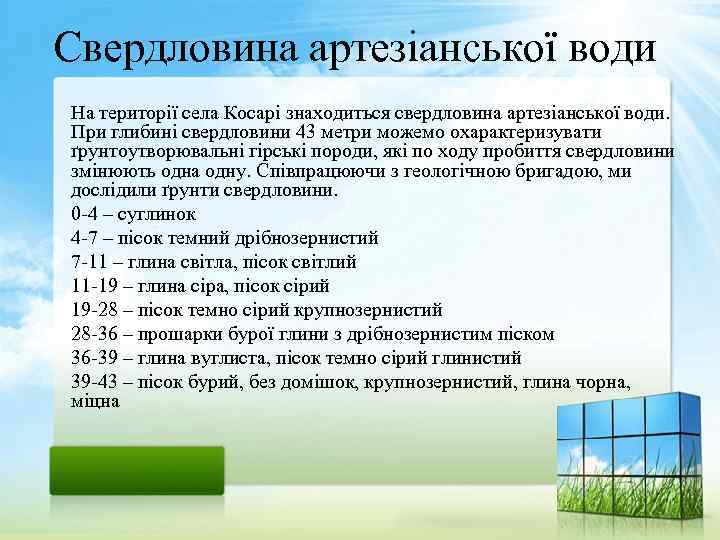 Свердловина артезіанської води

На території села Косарі знаходиться свердловина артезіанської води. При глибині свердловини 43 метри можемо охарактеризувати ґрунтоутворювальні гірські породи, які по ходу пробиття свердловини змінюють одна одну. Співпрацюючи з геологічною бригадою, ми дослідили ґрунти свердловини.

0-4 – суглинок

4-7 – пісок темний дрібнозернистий

7-11 – глина світла, пісок світлий

11-19 – глина сіра, пісок сірий

19-28 – пісок темно сірий крупнозернистий

28-36 – прошарки бурої глини з дрібнозернистим піском

36-39 – глина вуглиста, пісок темно сірий глинистий

39-43 – пісок бурий, без домішок, крупнозернистий, глина чорна, міцна